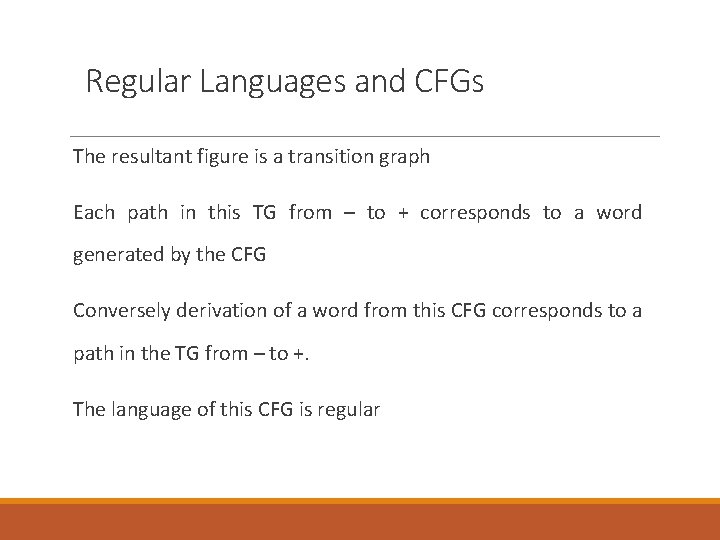 Regular Languages and CFGs

The resultant figure is a transition graph

Each path in this TG from – to + corresponds to a word generated by the CFG

Conversely derivation of a word from this CFG corresponds to a path in the TG from – to +.

The language of this CFG is regular